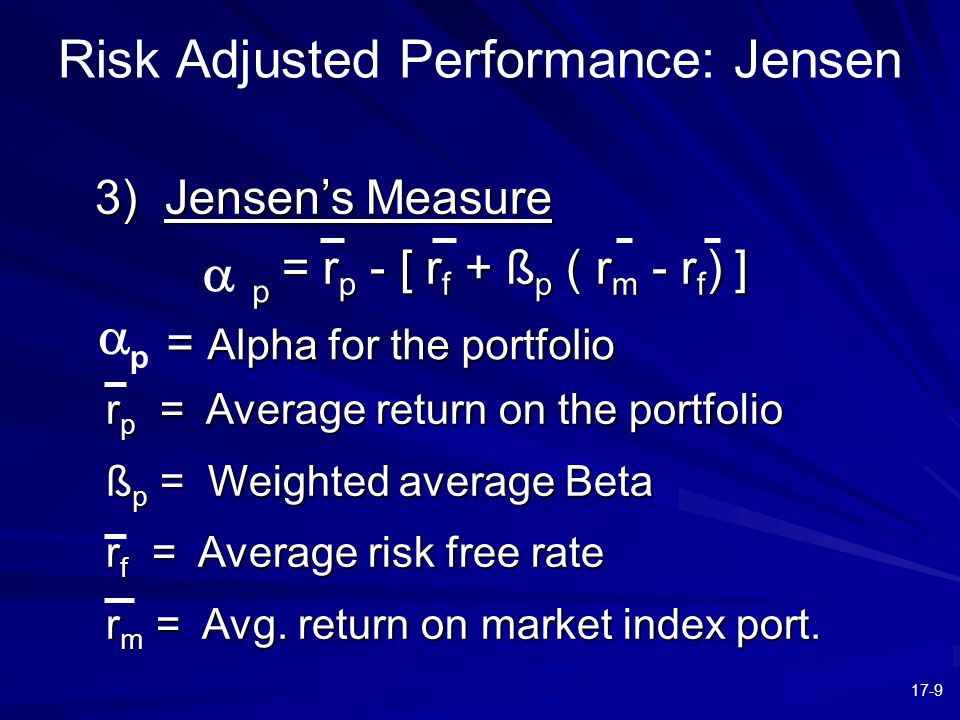 Risk Adjusted Performance: Jensen

3) Jensen's Measure

$\alpha_p = \bar{r}_p - [\bar{r}_f + ß_p(\bar{r}_m - \bar{r}_f)]$

$\alpha_p$ = Alpha for the portfolio

$\bar{r}_p$ = Average return on the portfolio

$ß_p$ = Weighted average Beta

$\bar{r}_f$ = Average risk free rate

$\bar{r}_m$ = Avg. return on market index port.

17-9